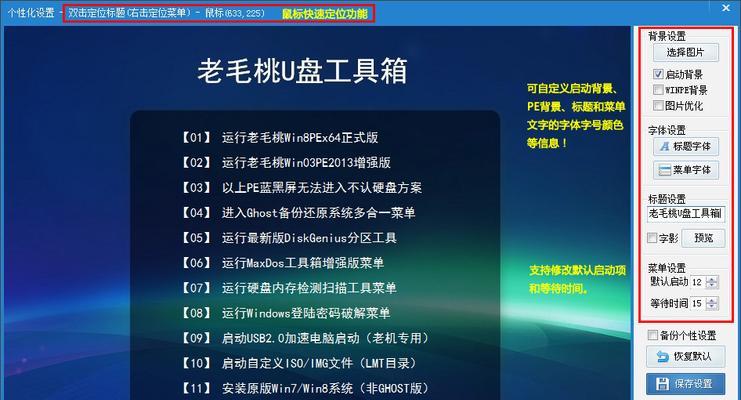 个性化设置 - 双击定位标题(右击定位菜单) - 鼠标(633,225) 鼠标快速定位功能

老毛桃U盘工具箱

【01】 运行老毛桃Win8PEx64正式版
【02】 运行老毛桃Win03PE2013增强版
【03】 以上PE蓝黑屏无法进入不认硬盘方案
【04】 进入Ghost备份还原系统多合一菜单
【05】 运行最新版DiskGenius分区工具
【06】 运行MaxDos工具箱增强版菜单
【07】 运行硬盘内存检测扫描工具菜单
【08】 运行Windows登陆密码破解菜单
【09】 启动USB2.0加速电脑启动（老机专用）
【10】 启动自定义ISO/IMG文件（LMT目录）
【11】 安装原版Win7/Win8系统（非GHOST版）

可自定义启动背景、PE背景、标题和菜单文字的字体字号颜色等信息！

支持修改默认启动项和等待时间。

背景设置
选择图片
启动背景
WINPE背景
图片优化
字体设置
标题字体
菜单字体
标题设置
老毛桃U盘工具箱
字影
预览
菜单设置
默认启动 12
等待时间 15
备份个性设置
恢复默认
保存设置